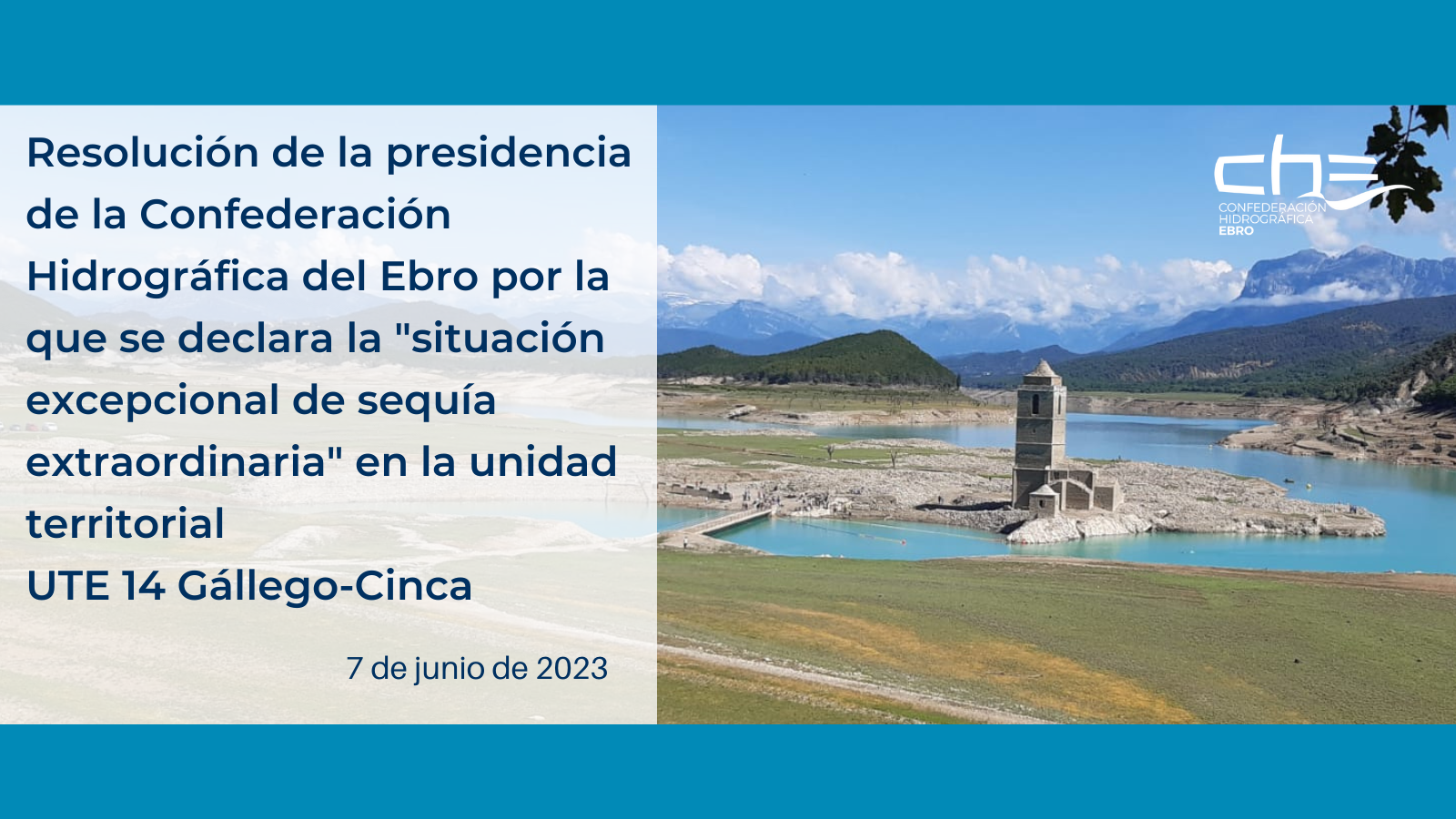 Resolución de la presidencia de la Confederación Hidrográfica del Ebro por la que se declara la "situación excepcional de sequía extraordinaria" en la unidad territorial
UTE 14 Gállego-Cinca

7 de junio de 2023

che
CONFEDERACIÓN
HIDROGRÁFICA
EBRO